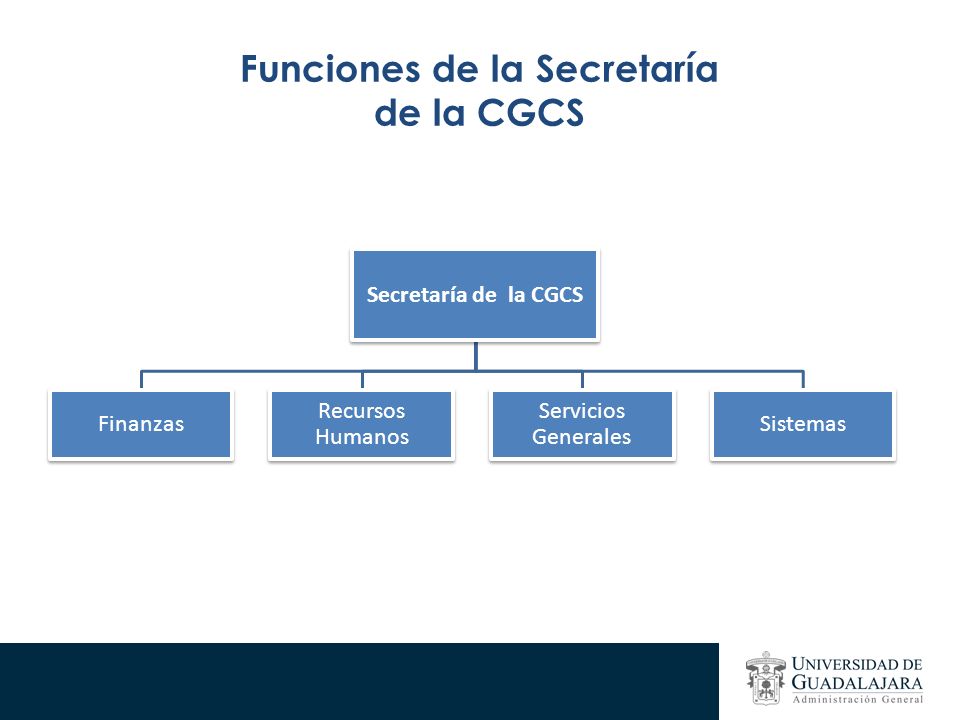 Funciones de la Secretaría de la CGCS

Secretaría de la CGCS

Finanzas

Recursos Humanos

Servicios Generales

Sistemas

UNIVERSIDAD DE GUADALAJARA
Administración General